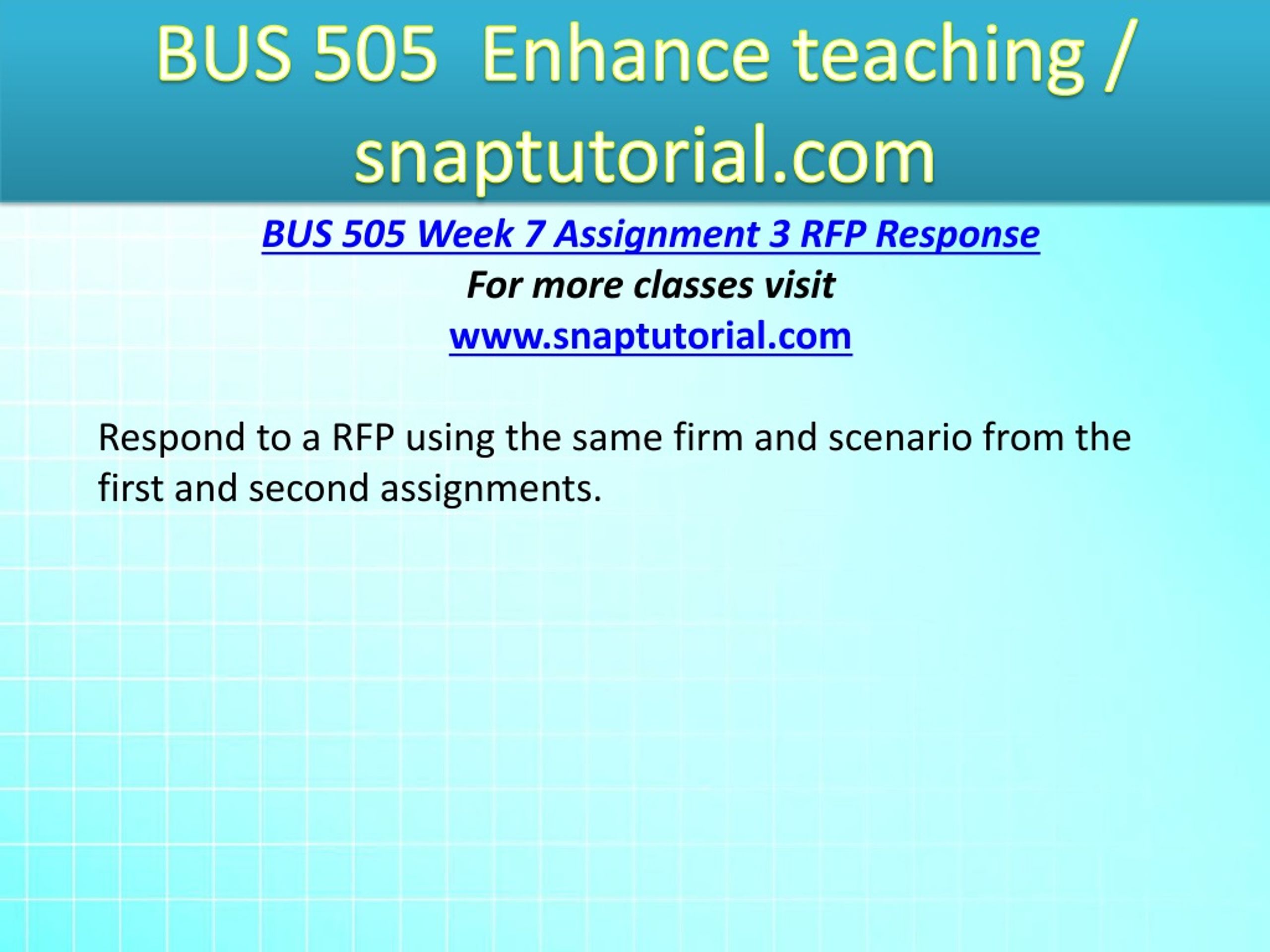 BUS 505 Enhance teaching / snaptutorial.com

BUS 505 Week 7 Assignment 3 RFP Response
For more classes visit
www.snaptutorial.com

Respond to a RFP using the same firm and scenario from the first and second assignments.